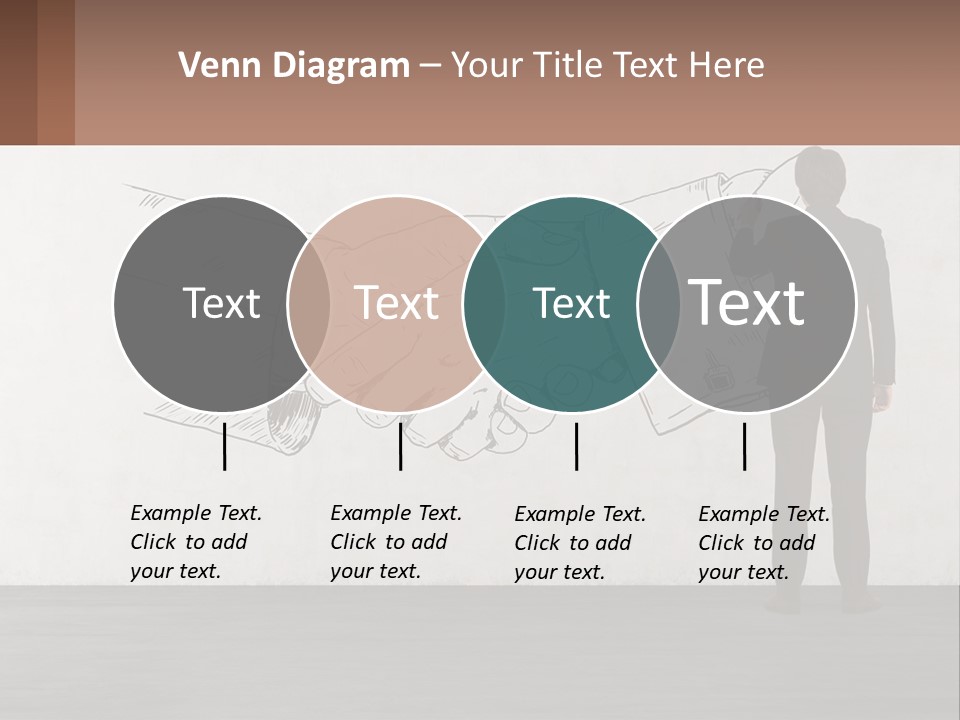 Venn Diagram – Your Title Text Here

Text

Text

Text

Text

Example Text. Click to add your text.

Example Text. Click to add your text.

Example Text. Click to add your text.

Example Text. Click to add your text.